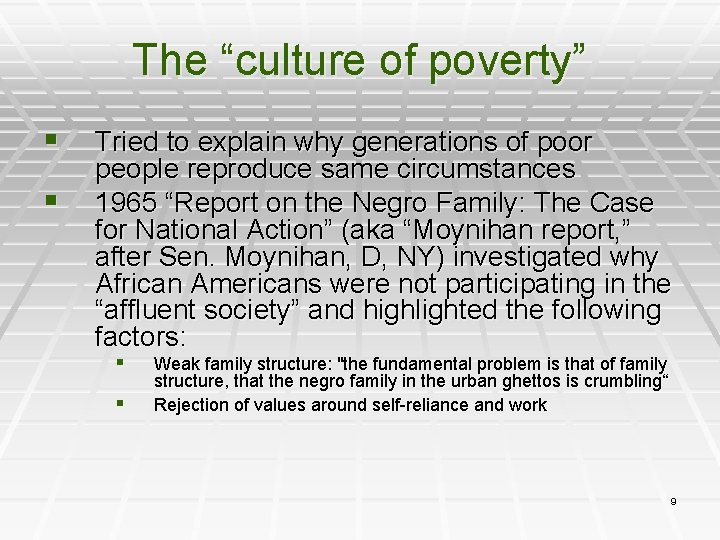 The “culture of poverty”

▪ Tried to explain why generations of poor people reproduce same circumstances

▪ 1965 “Report on the Negro Family: The Case for National Action” (aka “Moynihan report,” after Sen. Moynihan, D, NY) investigated why African Americans were not participating in the “affluent society” and highlighted the following factors:

▪ Weak family structure: "the fundamental problem is that of family structure, that the negro family in the urban ghettos is crumbling“

▪ Rejection of values around self-reliance and work

9